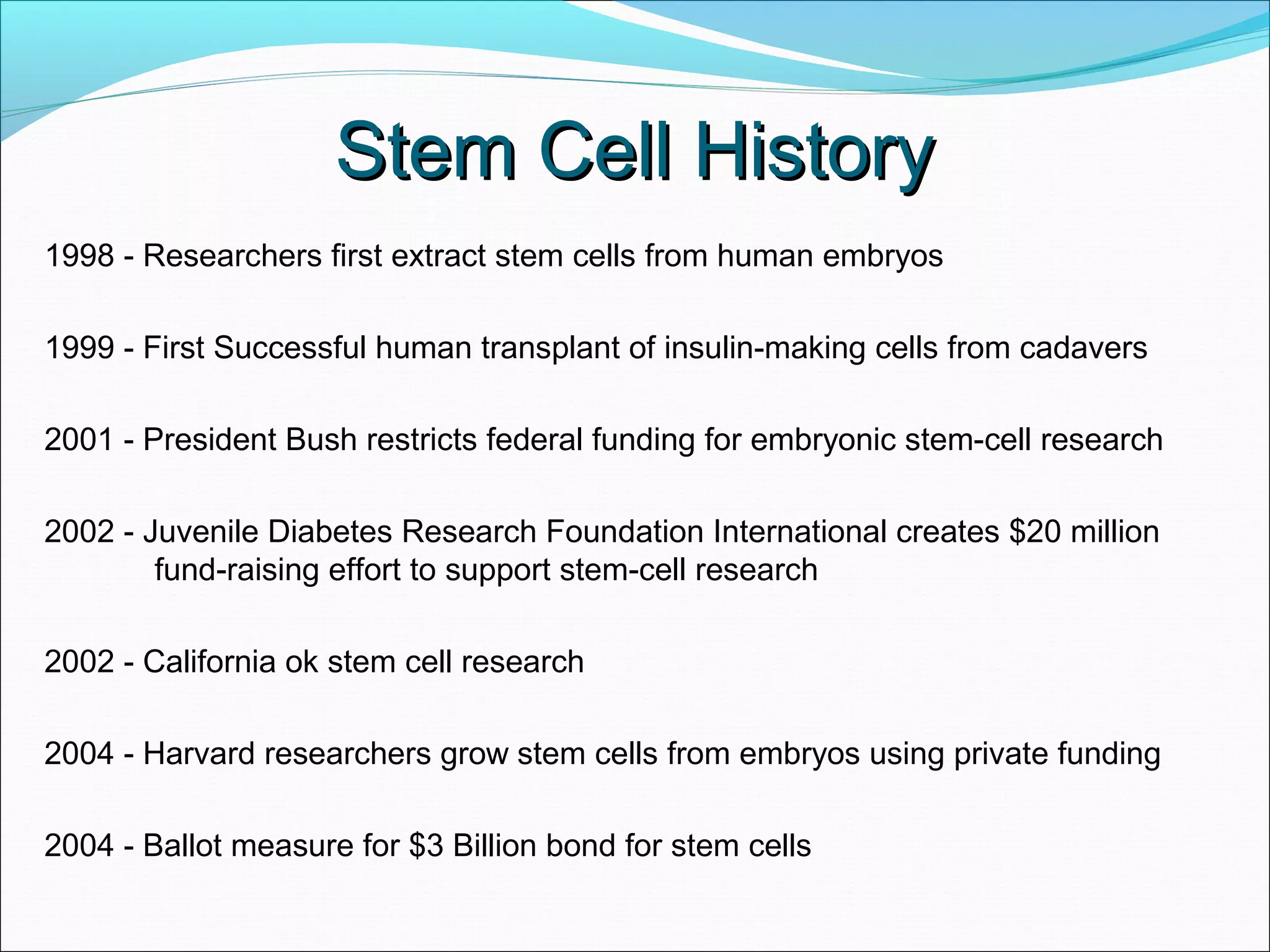 Stem Cell History

1998 - Researchers first extract stem cells from human embryos

1999 - First Successful human transplant of insulin-making cells from cadavers

2001 - President Bush restricts federal funding for embryonic stem-cell research

2002 - Juvenile Diabetes Research Foundation International creates \$20 million fund-raising effort to support stem-cell research

2002 - California ok stem cell research

2004 - Harvard researchers grow stem cells from embryos using private funding

2004 - Ballot measure for \$3 Billion bond for stem cells